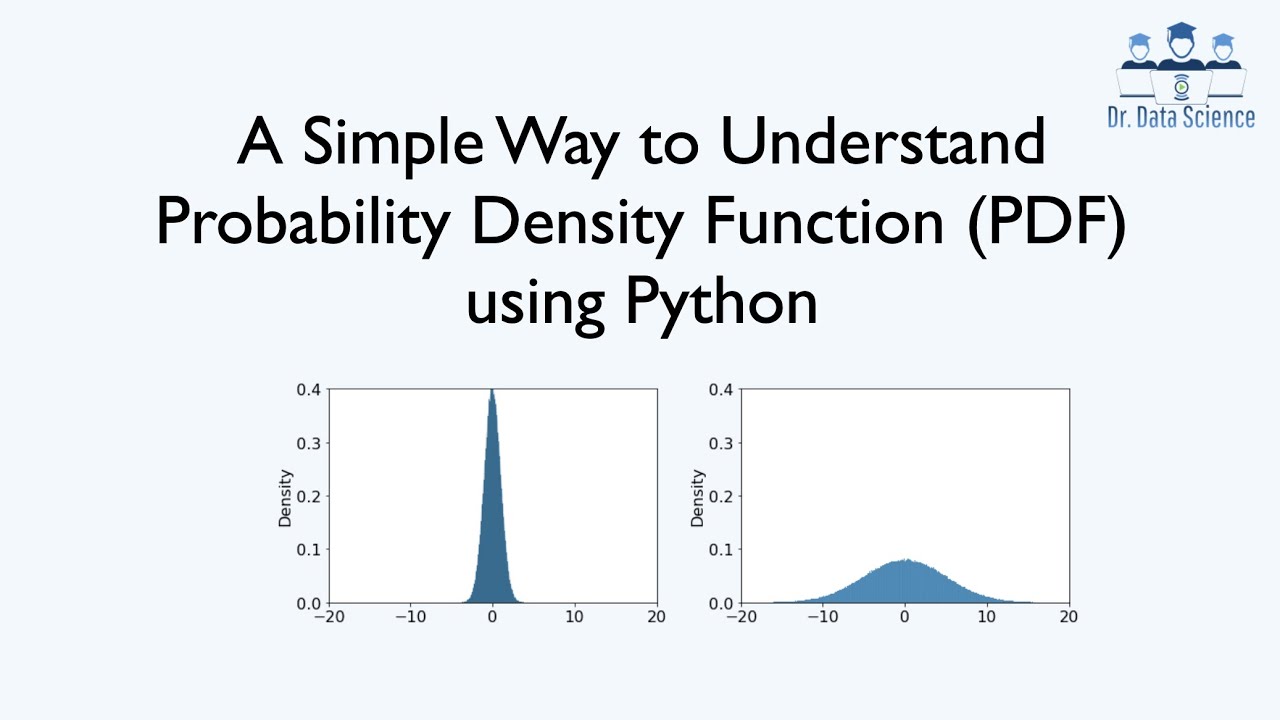 Dr. Data Science

A Simple Way to Understand Probability Density Function (PDF) using Python

0.4
0.3
0.2
0.1
0.0
Density
−20
−10
0
10
20

0.4
0.3
0.2
0.1
0.0
Density
−20
−10
0
10
20